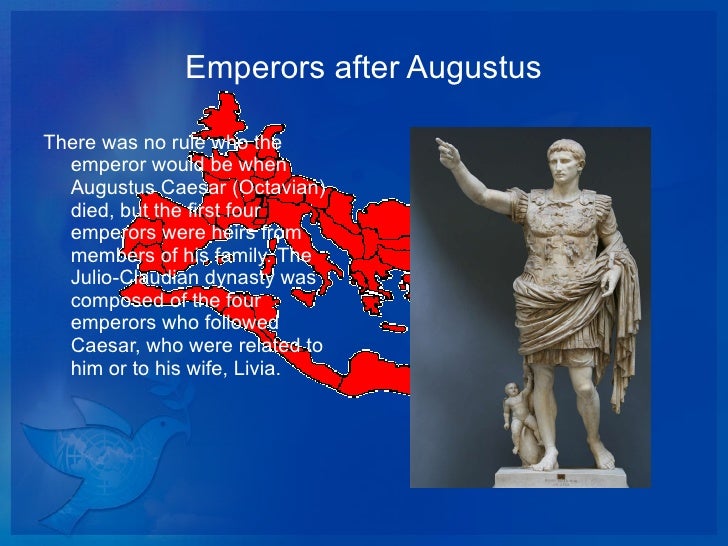 Emperors after Augustus

There was no rule who the emperor would be when Augustus Caesar (Octavian) died, but the first four emperors were heirs from members of his family. The Julio-Claudian dynasty was composed of the four emperors who followed Caesar, who were related to him or to his wife, Livia.